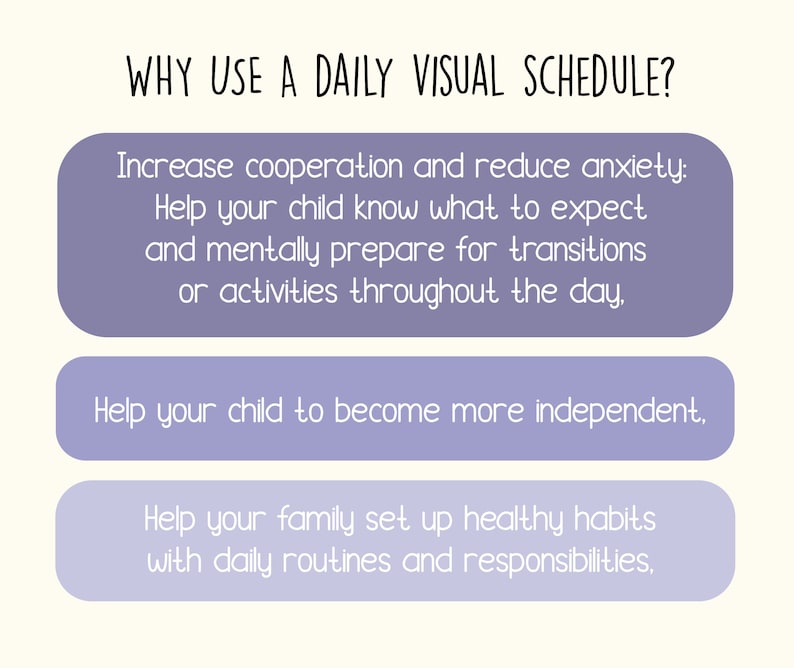 WHY USE A DAILY VISUAL SCHEDULE?

Increase cooperation and reduce anxiety: Help your child know what to expect and mentally prepare for transitions or activities throughout the day.

Help your child to become more independent.

Help your family set up healthy habits with daily routines and responsibilities.